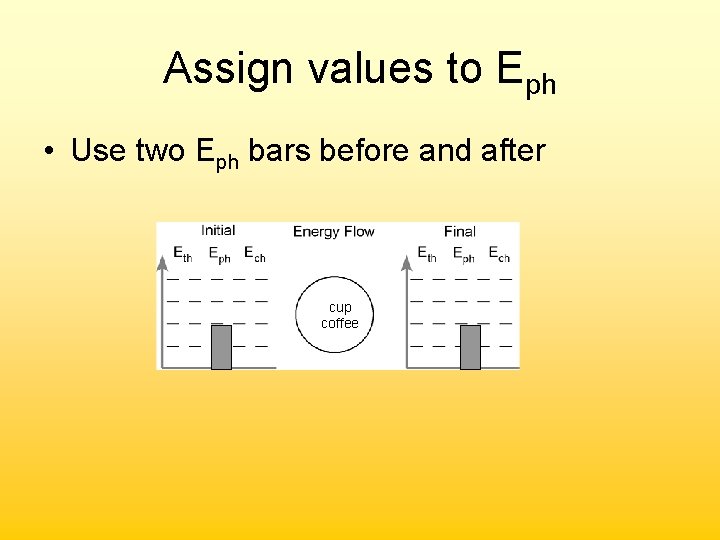 Assign values to $E_{ph}$

• Use two $E_{ph}$ bars before and after

Initial

$E_{th}$ $E_{ph}$ $E_{ch}$

Energy Flow

cup coffee

Final

$E_{th}$ $E_{ph}$ $E_{ch}$